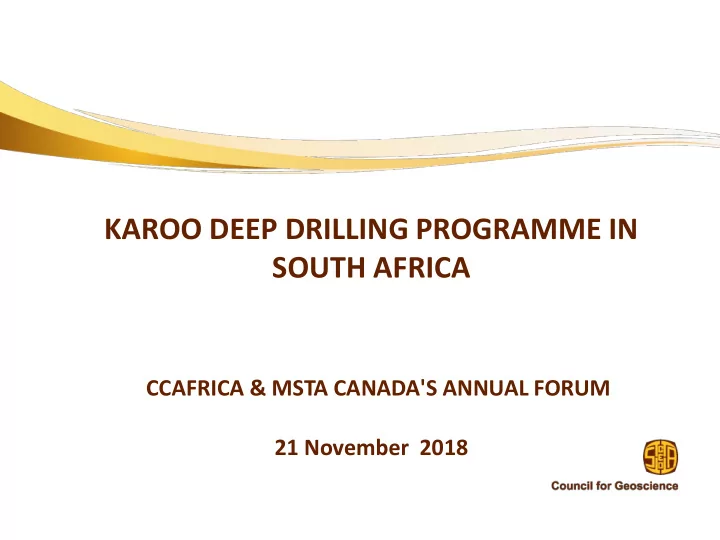 KAROO DEEP DRILLING PROGRAMME IN SOUTH AFRICA

CCAFRICA & MSTA CANADA'S ANNUAL FORUM

21 November 2018

Council for Geoscience